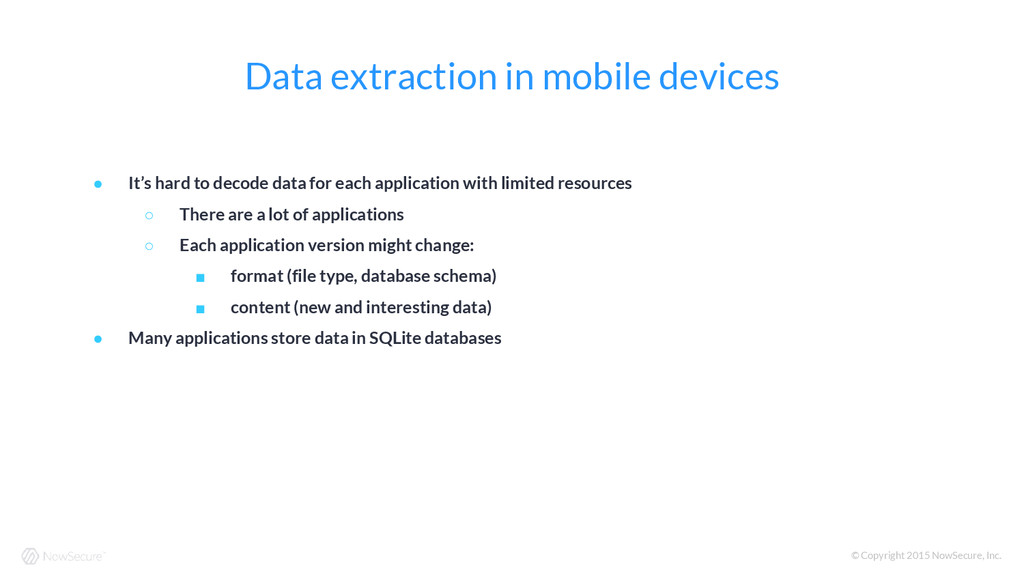 Data extraction in mobile devices

● It's hard to decode data for each application with limited resources
  ○ There are a lot of applications
  ○ Each application version might change:
    ■ format (file type, database schema)
    ■ content (new and interesting data)
● Many applications store data in SQLite databases

NowSecure™

© Copyright 2015 NowSecure, Inc.